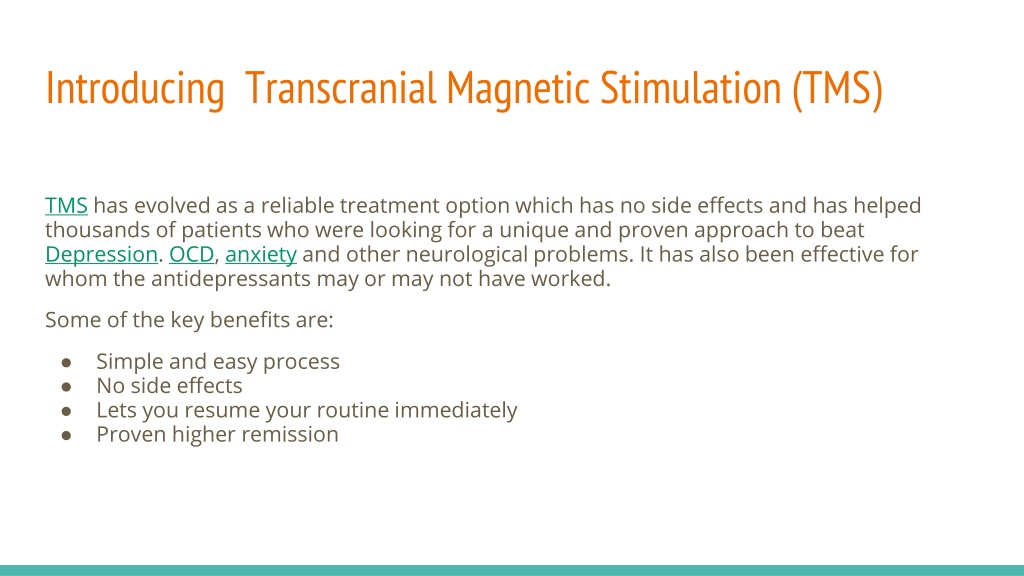 Introducing  Transcranial Magnetic Stimulation (TMS)

TMS has evolved as a reliable treatment option which has no side effects and has helped thousands of patients who were looking for a unique and proven approach to beat Depression. OCD, anxiety and other neurological problems. It has also been effective for whom the antidepressants may or may not have worked.

Some of the key benefits are:

● Simple and easy process
● No side effects
● Lets you resume your routine immediately
● Proven higher remission